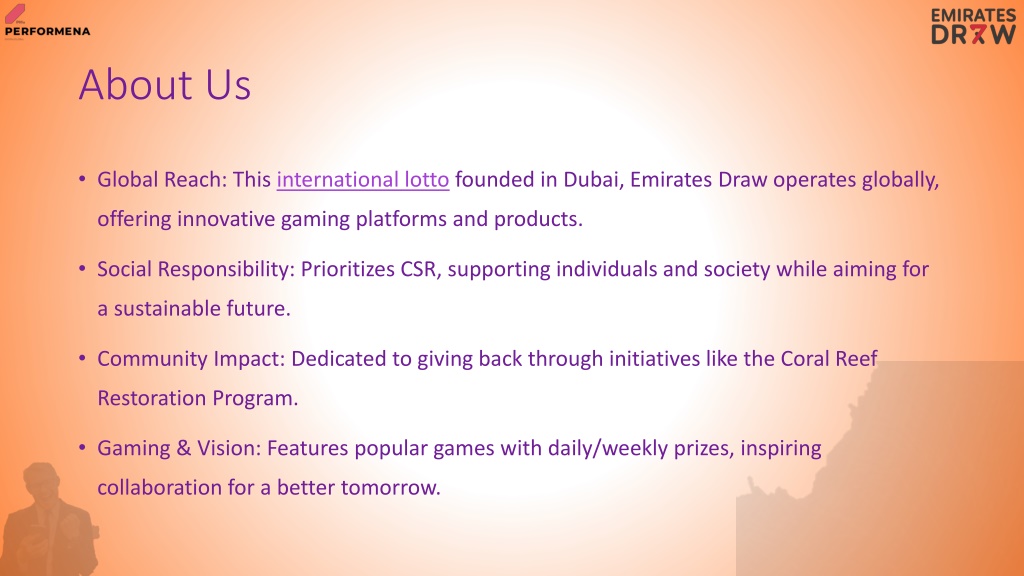 PERFORMENA

EMIRATES DRAW

About Us

• Global Reach: This international lotto founded in Dubai, Emirates Draw operates globally, offering innovative gaming platforms and products.

• Social Responsibility: Prioritizes CSR, supporting individuals and society while aiming for a sustainable future.

• Community Impact: Dedicated to giving back through initiatives like the Coral Reef Restoration Program.

• Gaming & Vision: Features popular games with daily/weekly prizes, inspiring collaboration for a better tomorrow.